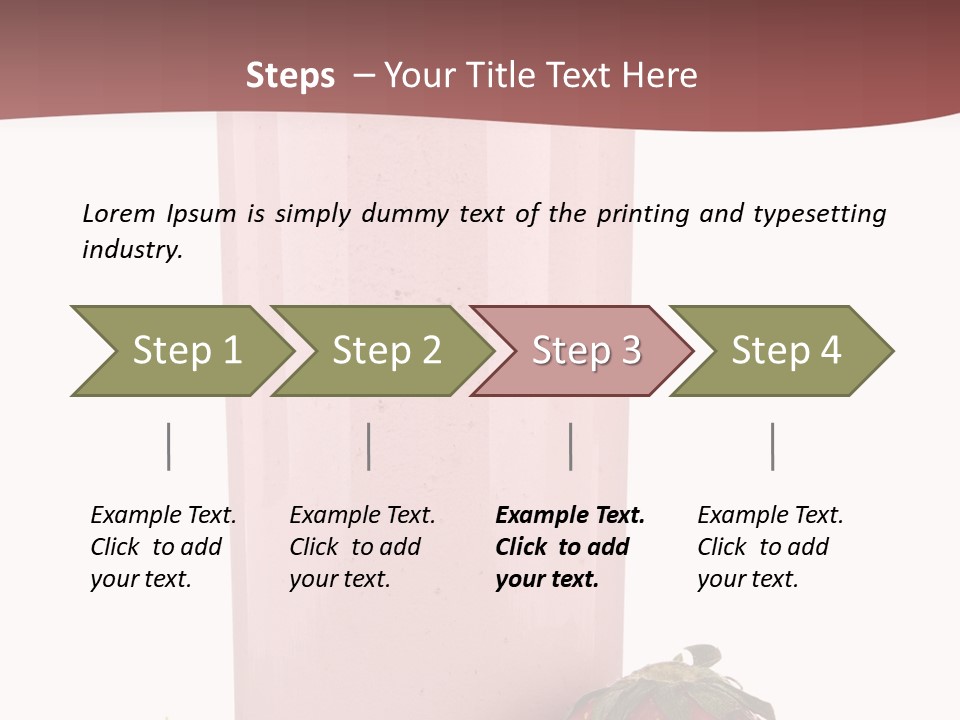 Steps – Your Title Text Here

Lorem Ipsum is simply dummy text of the printing and typesetting industry.

Step 1

Step 2

Step 3

Step 4

Example Text. Click to add your text.

Example Text. Click to add your text.

Example Text. Click to add your text.

Example Text. Click to add your text.